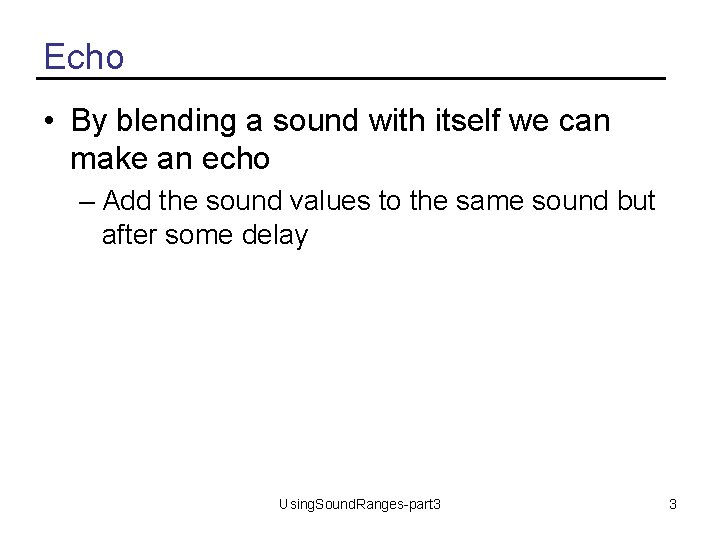 Echo

• By blending a sound with itself we can make an echo

– Add the sound values to the same sound but after some delay

UsingSoundRanges-part3

3